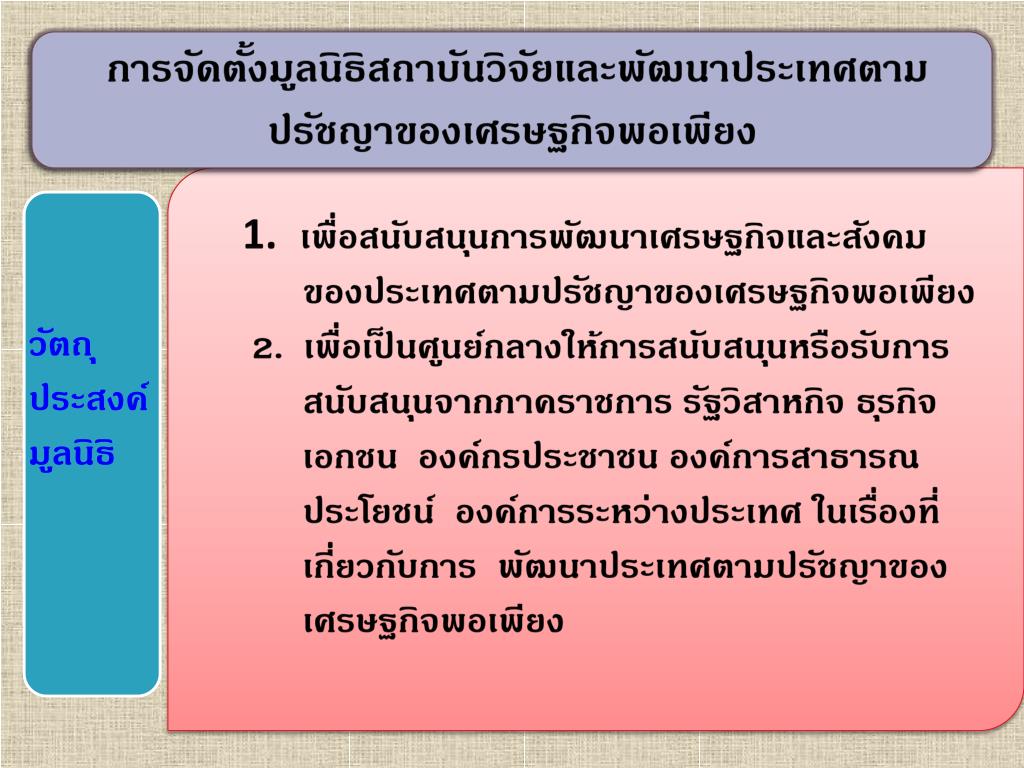 การจัดตั้งมูลนิธิสถาบันวิจัยและพัฒนาประเทศตามปรัชญาของเศรษฐกิจพอเพียง

วัตถุประสงค์มูลนิธิ

1. เพื่อสนับสนุนการพัฒนาเศรษฐกิจและสังคมของประเทศตามปรัชญาของเศรษฐกิจพอเพียง
2. เพื่อเป็นศูนย์กลางให้การสนับสนุนหรือรับการสนับสนุนจากภาคราชการ รัฐวิสาหกิจ ธุรกิจเอกชน องค์กรประชาชน องค์การสาธารณประโยชน์ องค์การระหว่างประเทศ ในเรื่องที่เกี่ยวกับการ พัฒนาประเทศตามปรัชญาของเศรษฐกิจพอเพียง